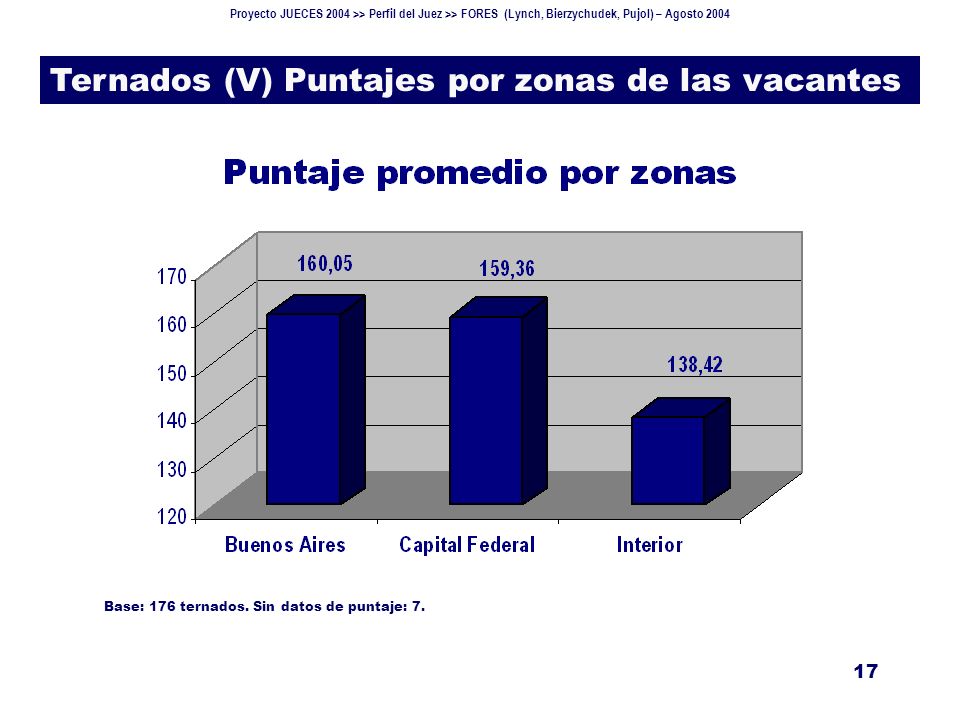 Proyecto JUECES 2004 >> Perfil del Juez >> FORES (Lynch, Bierzychudek, Pujol) – Agosto 2004

Ternados (V) Puntajes por zonas de las vacantes

Puntaje promedio por zonas

170
160
150
140
130
120

160,05
159,36
138,42

Buenos Aires
Capital Federal
Interior

Base: 176 ternados. Sin datos de puntaje: 7.

17